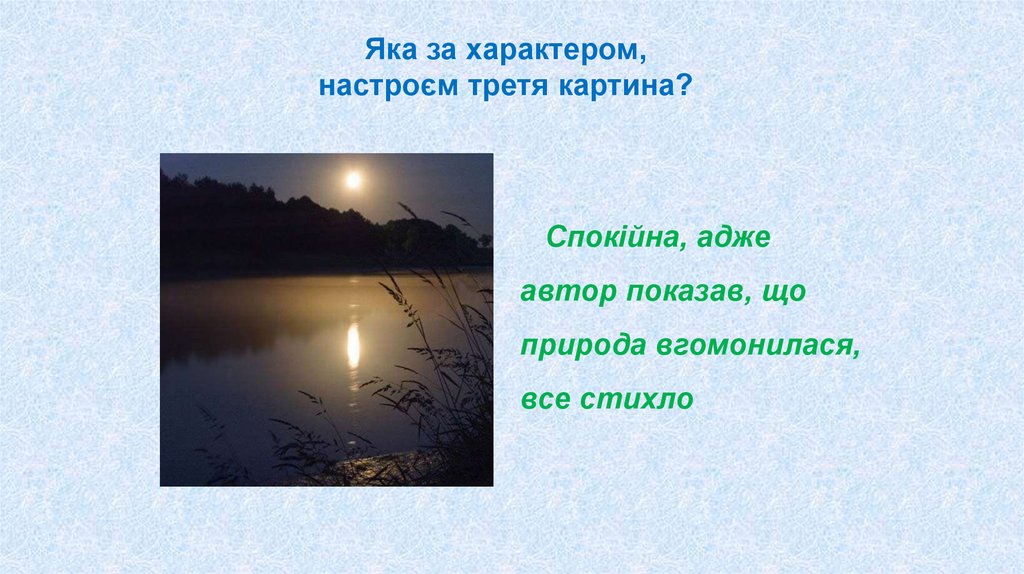 Яка за характером, настроєм третя картина?

Спокійна, адже автор показав, що природа вгомонилася, все стихло